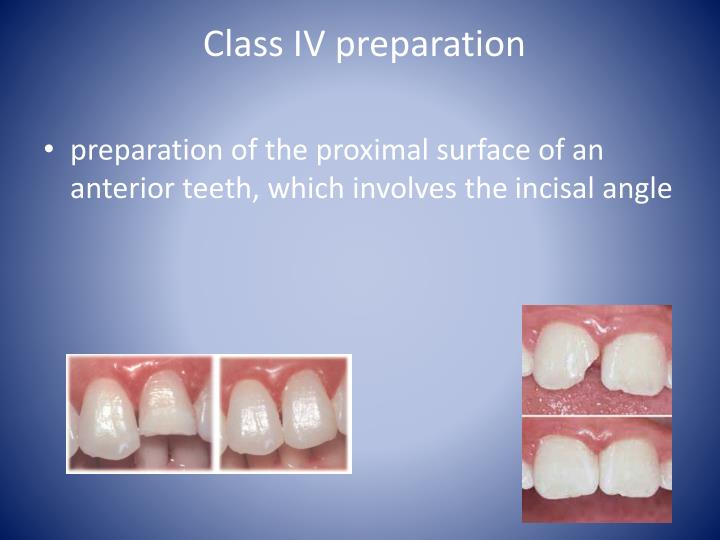 Class IV preparation

• preparation of the proximal surface of an anterior teeth, which involves the incisal angle